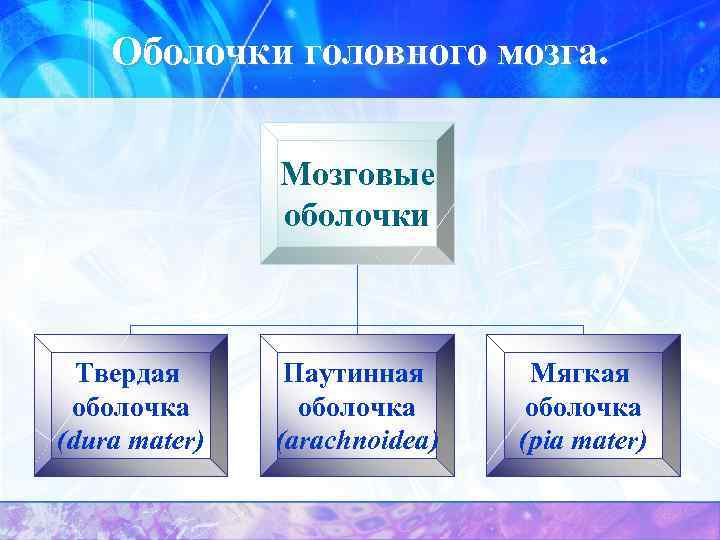 Оболочки головного мозга.

Мозговые оболочки

Твердая оболочка (dura mater)

Паутинная оболочка (arachnoidea)

Мягкая оболочка (pia mater)